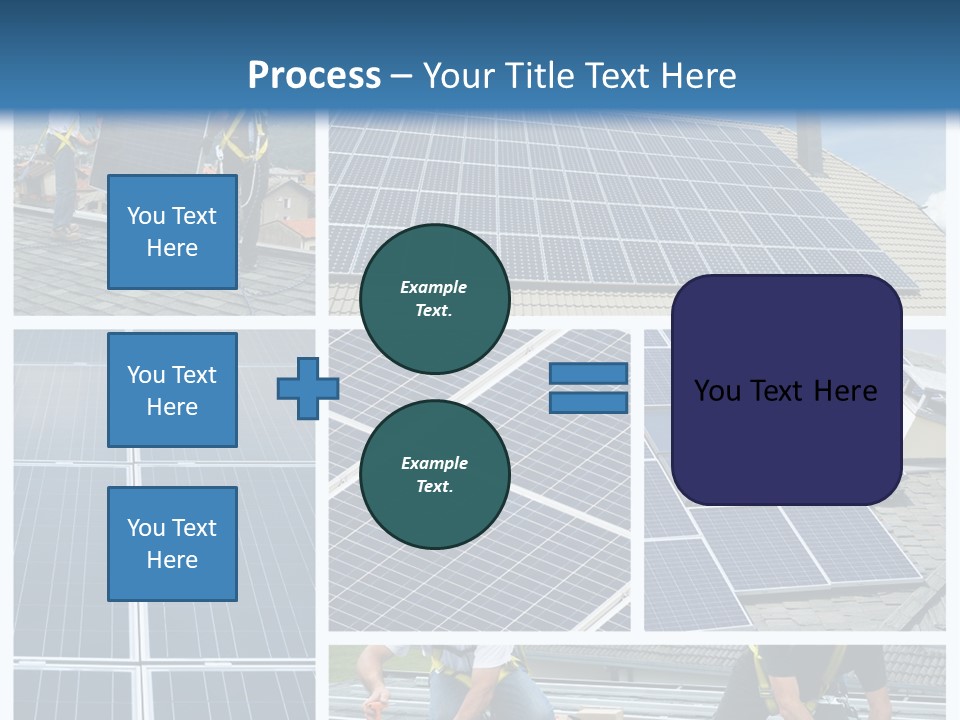 Process – Your Title Text Here

You Text Here

You Text Here

You Text Here

Example Text.

Example Text.

You Text Here